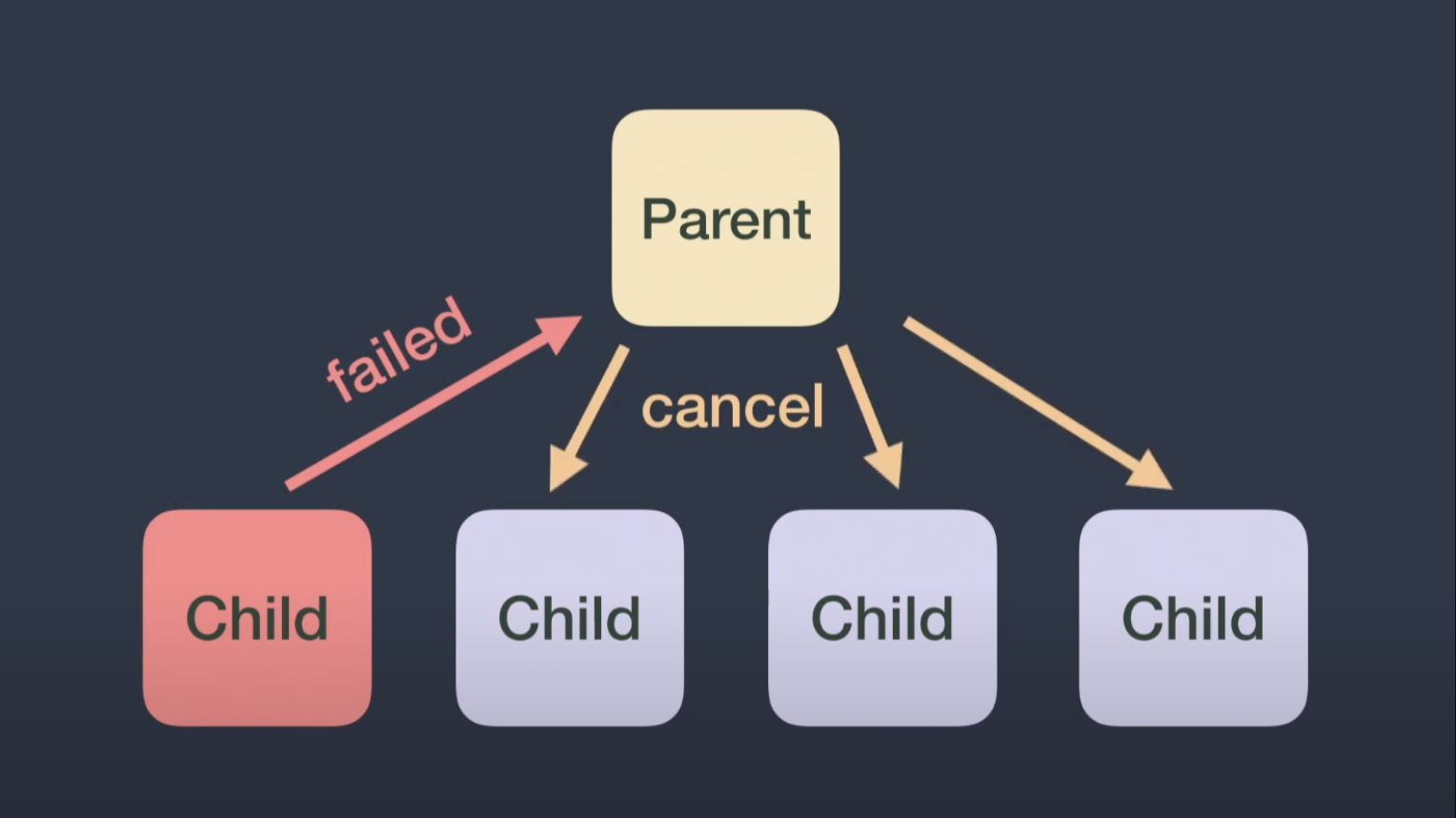 Parent

failed

cancel

Child

Child

Child

Child